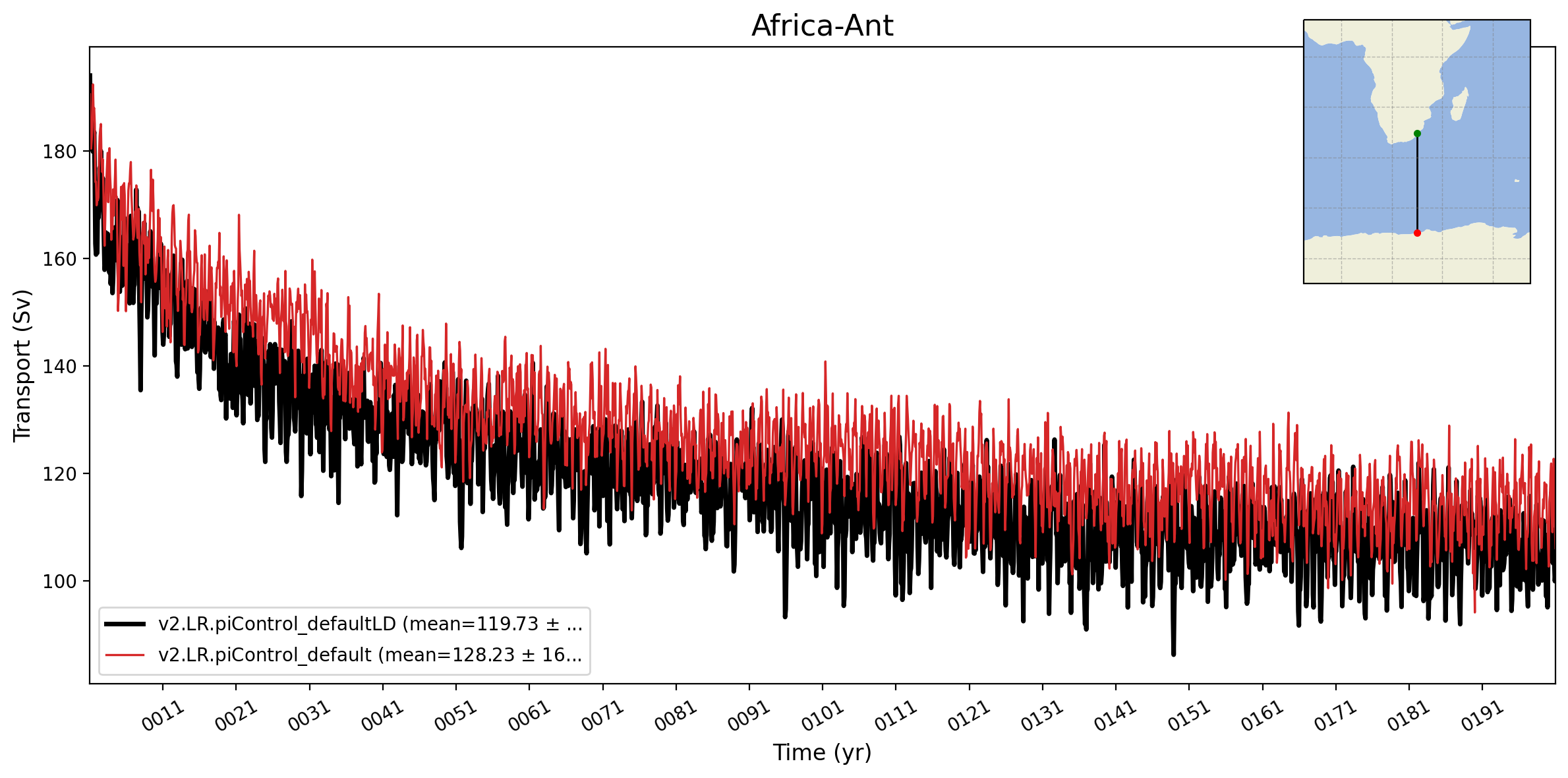 Africa-Ant

Transport (Sv)

180
160
140
120
100

v2.LR.piControl_defaultLD (mean=119.73 ± ...
v2.LR.piControl_default (mean=128.23 ± 16...

0011 0021 0031 0041 0051 0061 0071 0081 0091 0101 0111 0121 0131 0141 0151 0161 0171 0181 0191

Time (yr)